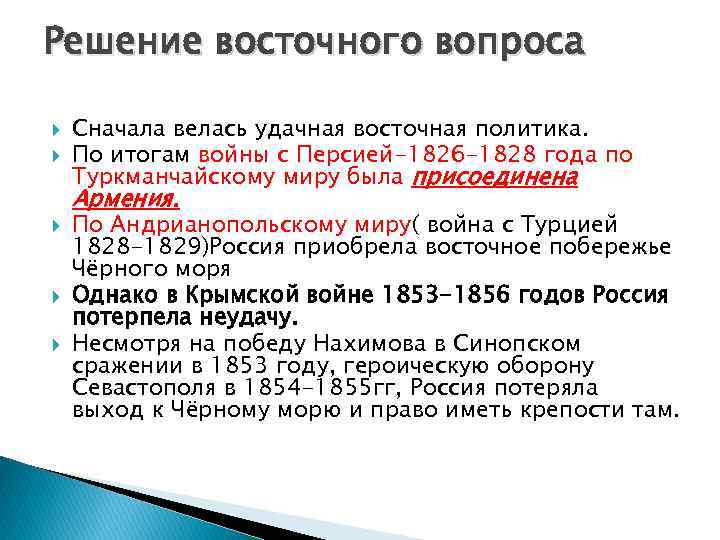 Решение восточного вопроса

Сначала велась удачная восточная политика.

По итогам войны с Персией-1826-1828 года по Туркманчайскому миру была присоединена Армения.

По Андрианопольскому миру( война с Турцией 1828-1829)Россия приобрела восточное побережье Чёрного моря

Однако в Крымской войне 1853-1856 годов Россия потерпела неудачу.

Несмотря на победу Нахимова в Синопском сражении в 1853 году, героическую оборону Севастополя в 1854-1855гг, Россия потеряла выход к Чёрному морю и право иметь крепости там.